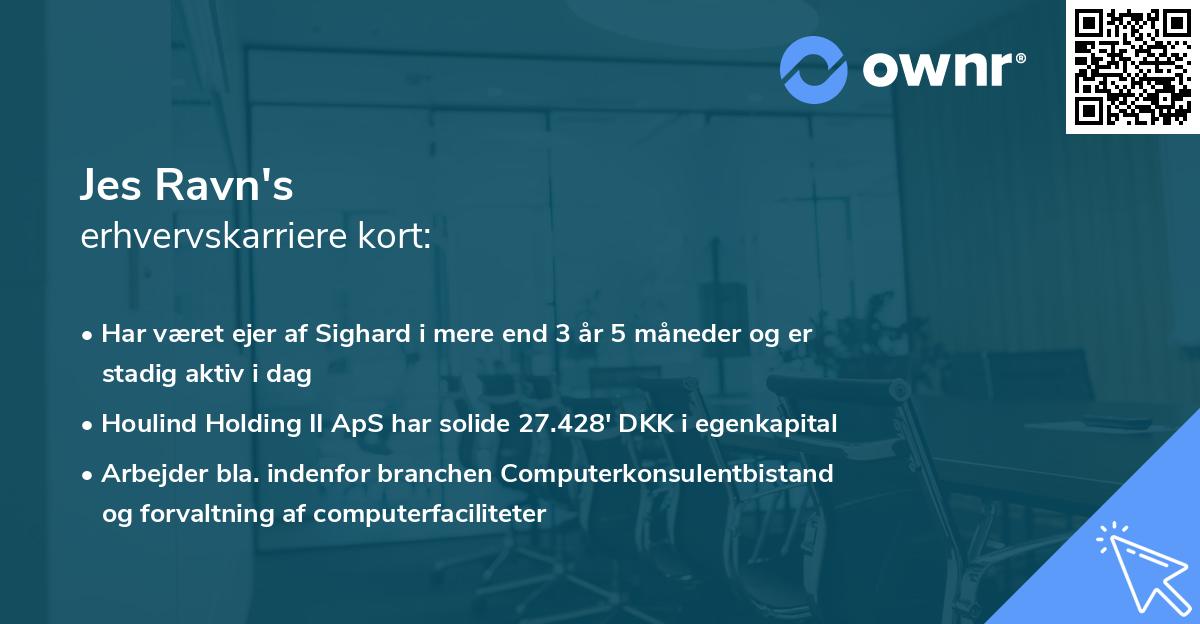 ownr®

Jes Ravn's
erhvervskarriere kort:

• Har været ejer af Sighard i mere end 3 år 5 måneder og er stadig aktiv i dag
• Houlind Holding II ApS har solide 27.428' DKK i egenkapital
• Arbejder bla. indenfor branchen Computerkonsulentbistand og forvaltning af computerfaciliteter